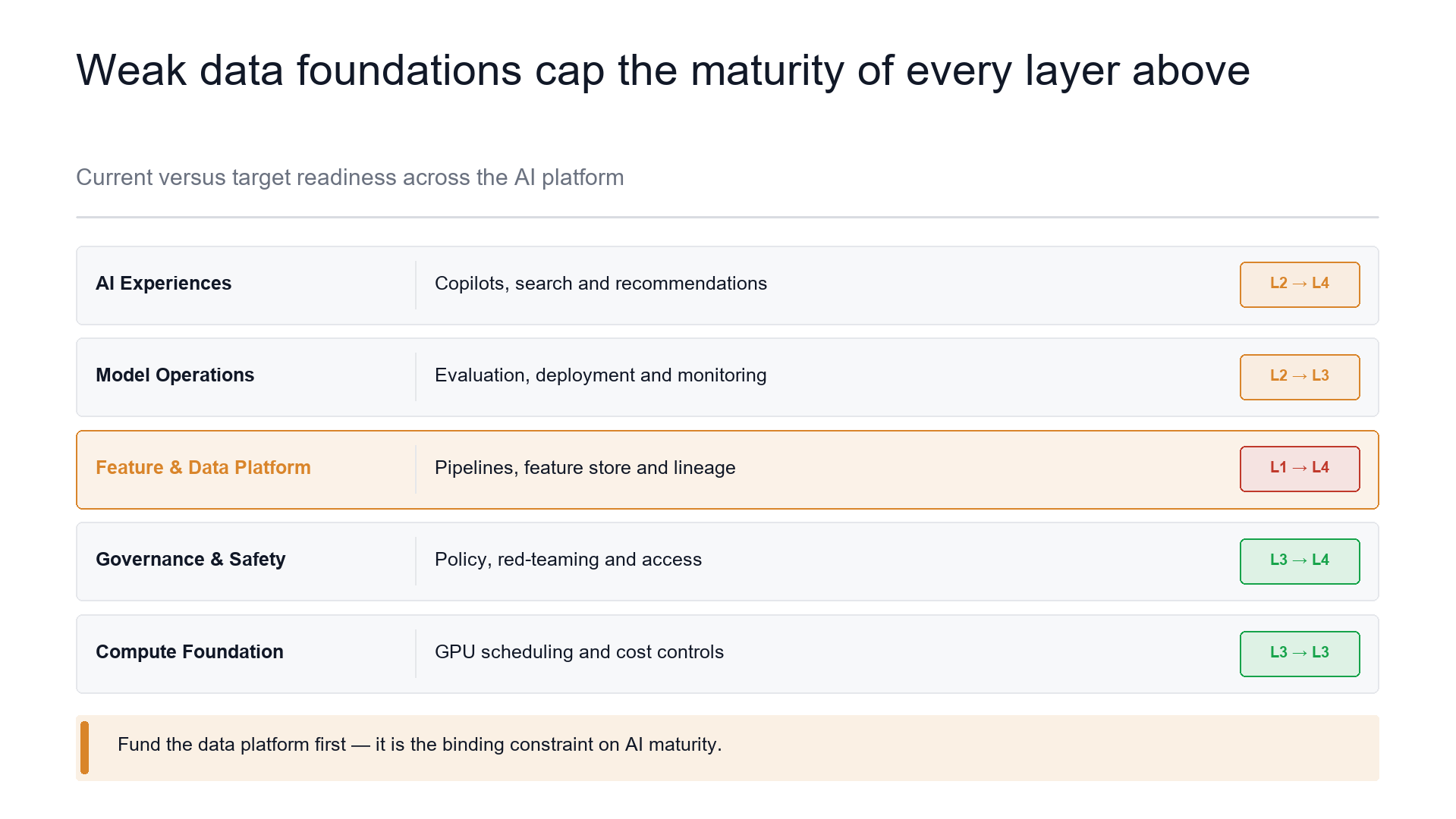 Weak data foundations cap the maturity of every layer above

Current versus target readiness across the AI platform

AI Experiences
Copilots, search and recommendations
L2 → L4

Model Operations
Evaluation, deployment and monitoring
L2 → L3

Feature & Data Platform
Pipelines, feature store and lineage
L1 → L4

Governance & Safety
Policy, red-teaming and access
L3 → L4

Compute Foundation
GPU scheduling and cost controls
L3 → L3

Fund the data platform first — it is the binding constraint on AI maturity.